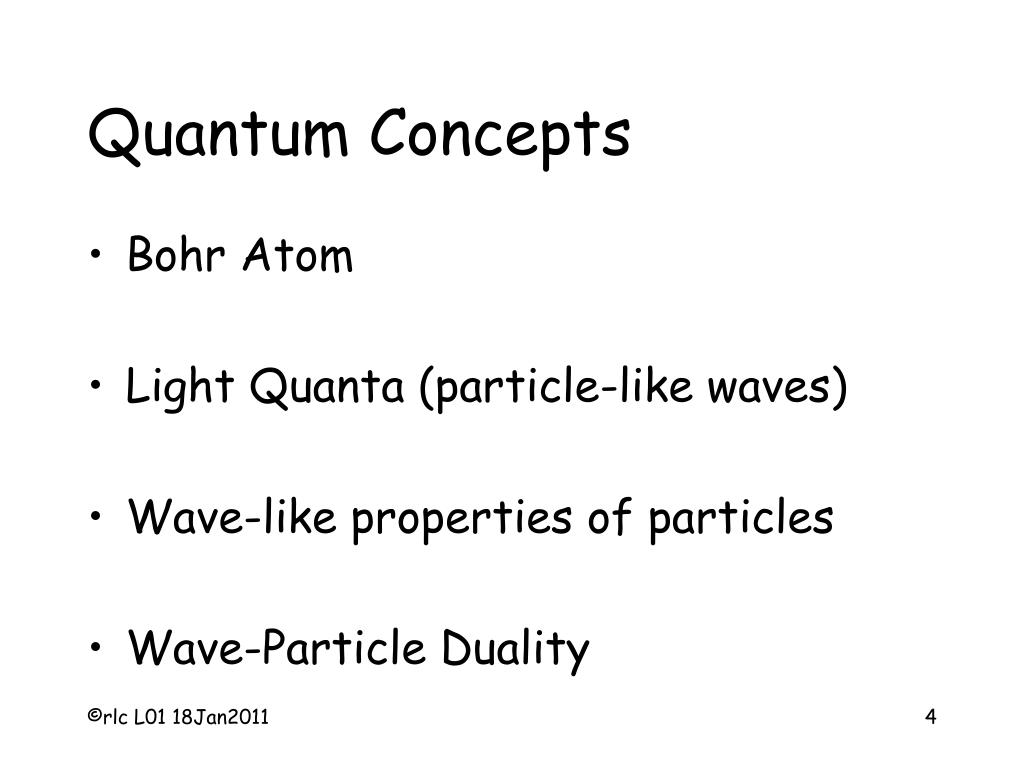 Quantum Concepts

• Bohr Atom

• Light Quanta (particle-like waves)

• Wave-like properties of particles

• Wave-Particle Duality

©rlc L01 18Jan2011

4